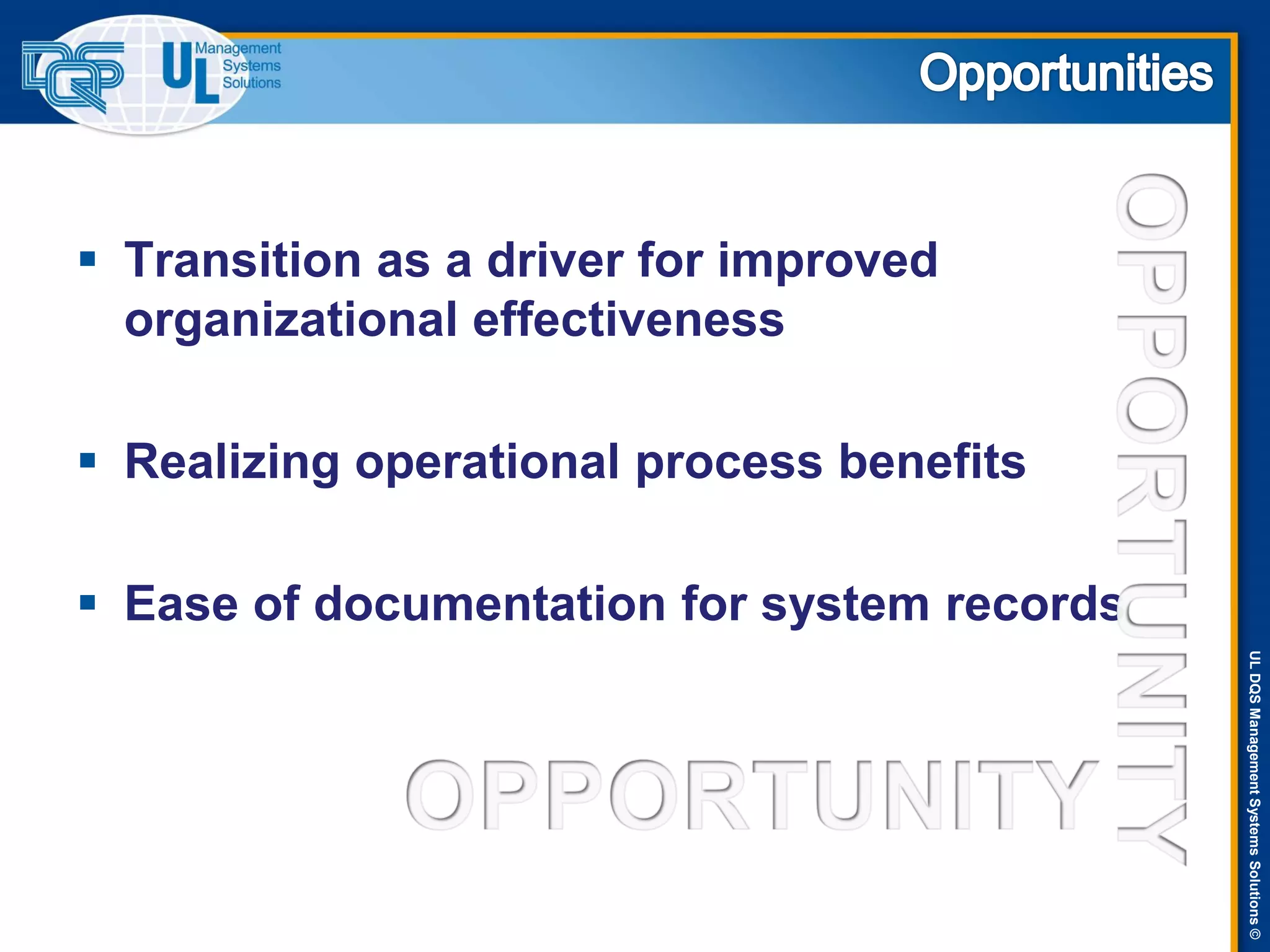 DQS UL Management Systems Solutions

Opportunities

▪ Transition as a driver for improved organizational effectiveness

▪ Realizing operational process benefits

▪ Ease of documentation for system records

OPPORTUNITY

OPPORTUNITY

UL DQS Management Systems Solutions ©